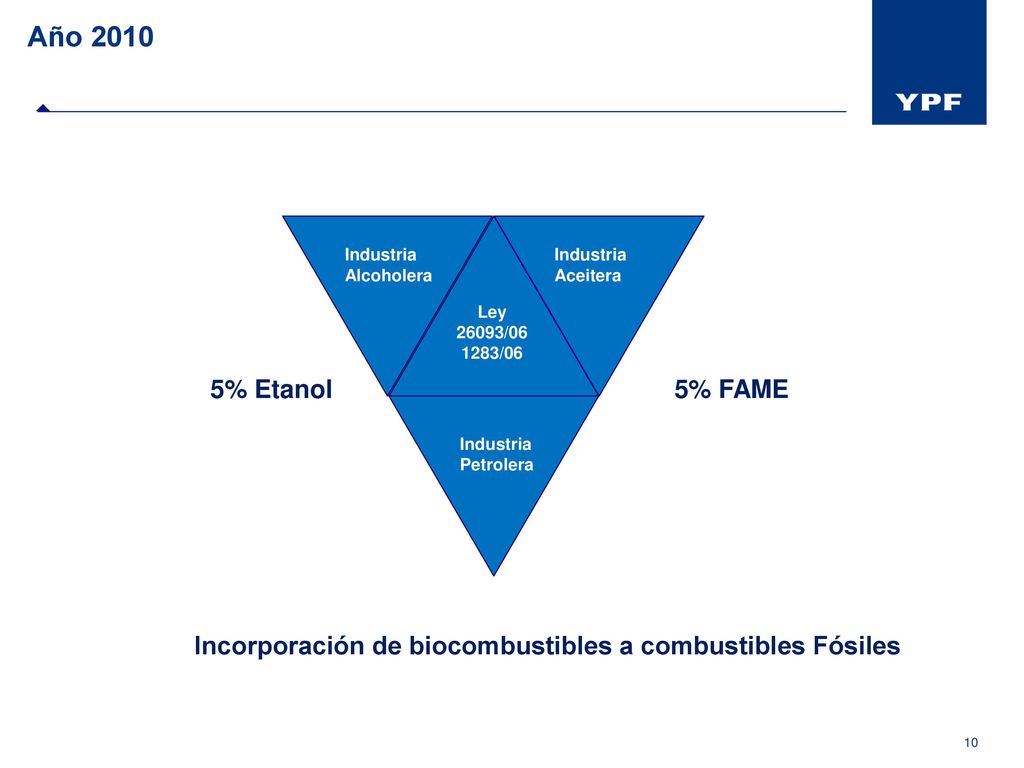 Año 2010

YPF

Industria Alcoholera

Industria Aceitera

Ley
26093/06
1283/06

5% Etanol

5% FAME

Industria Petrolera

Incorporación de biocombustibles a combustibles Fósiles

10